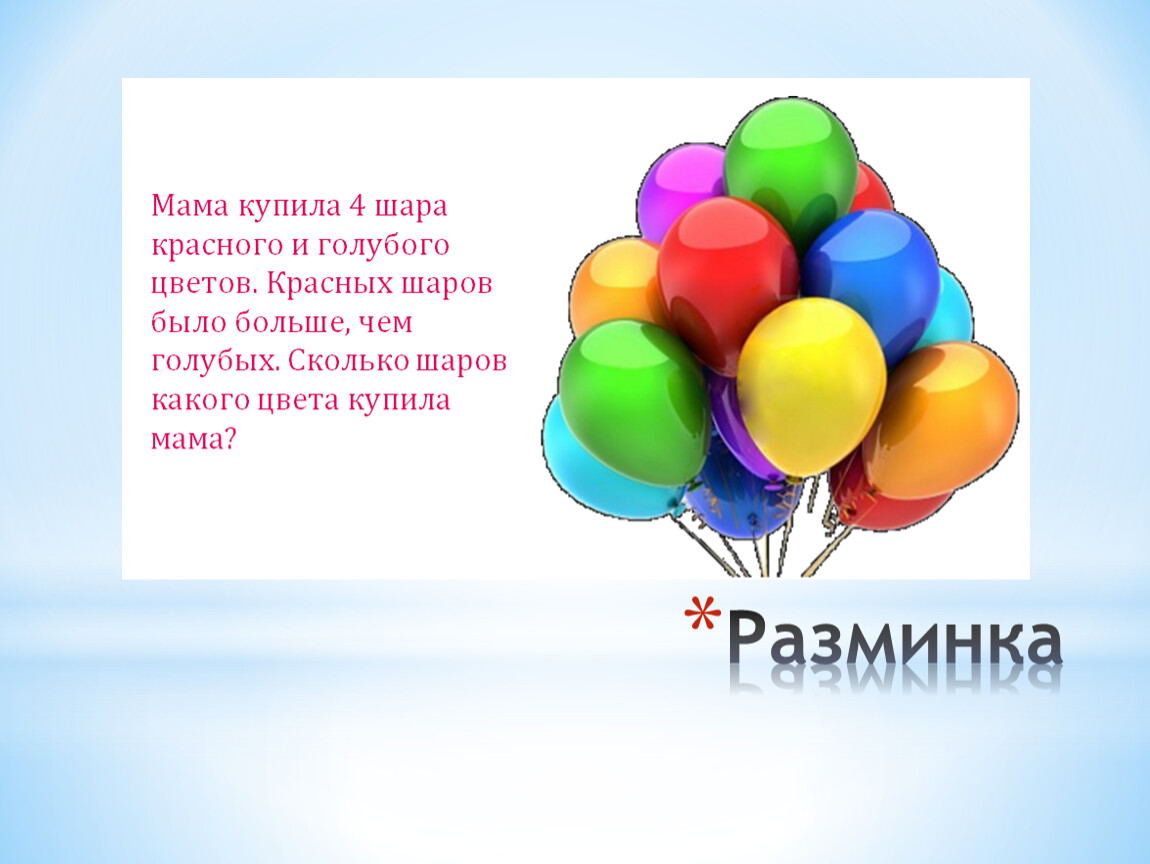 Мама купила 4 шара красного и голубого цветов. Красных шаров было больше, чем голубых. Сколько шаров какого цвета купила мама?

*Разминка